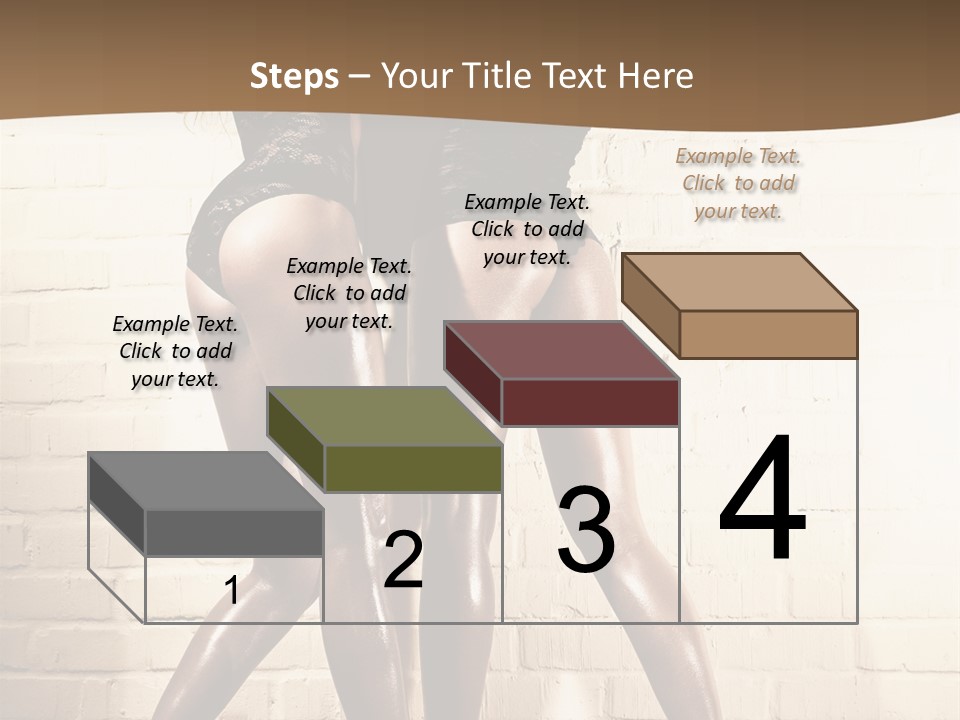 Steps – Your Title Text Here

Example Text. Click to add your text.

Example Text. Click to add your text.

Example Text. Click to add your text.

Example Text. Click to add your text.

1

2

3

4